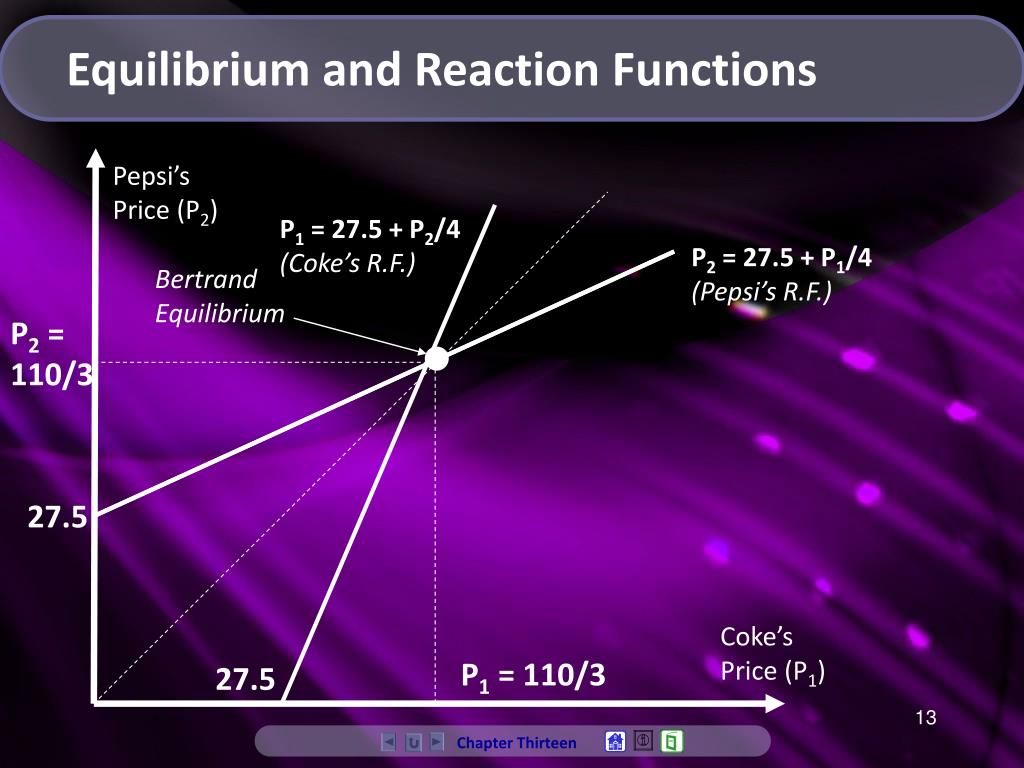 Equilibrium and Reaction Functions

Pepsi's Price ($P_2$)

$P_1 = 27.5 + P_2/4$
(Coke's R.F.)

$P_2 = 27.5 + P_1/4$
(Pepsi's R.F.)

Bertrand Equilibrium

$P_2 = 110/3$

27.5

27.5

$P_1 = 110/3$

Coke's Price ($P_1$)

13

Chapter Thirteen